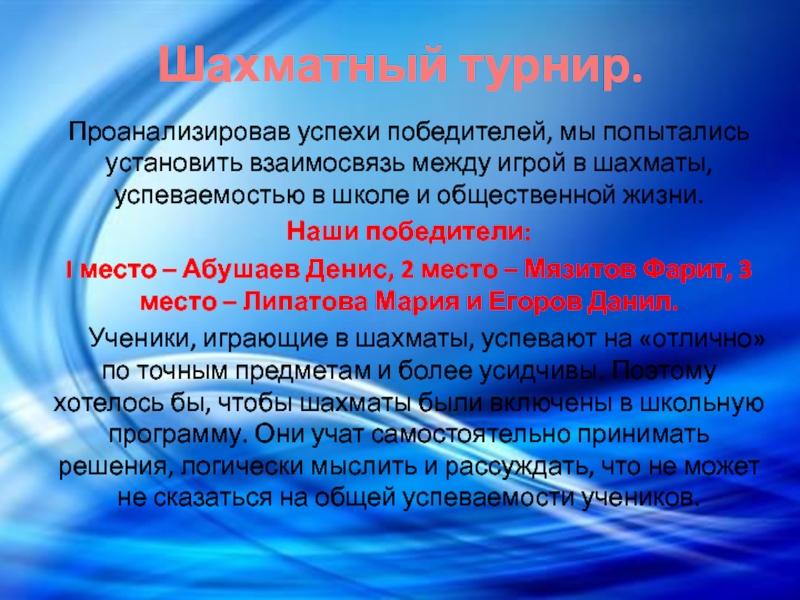 Шахматный турнир.

Проанализировав успехи победителей, мы попытались установить взаимосвязь между игрой в шахматы, успеваемостью в школе и общественной жизни.

Наши победители:

I место – Абушаев Денис, 2 место – Мязитов Фарит, 3 место – Липатова Мария и Егоров Данил.

Ученики, играющие в шахматы, успевают на «отлично» по точным предметам и более усидчивы. Поэтому хотелось бы, чтобы шахматы были включены в школьную программу. Они учат самостоятельно принимать решения, логически мыслить и рассуждать, что не может не сказаться на общей успеваемости учеников.